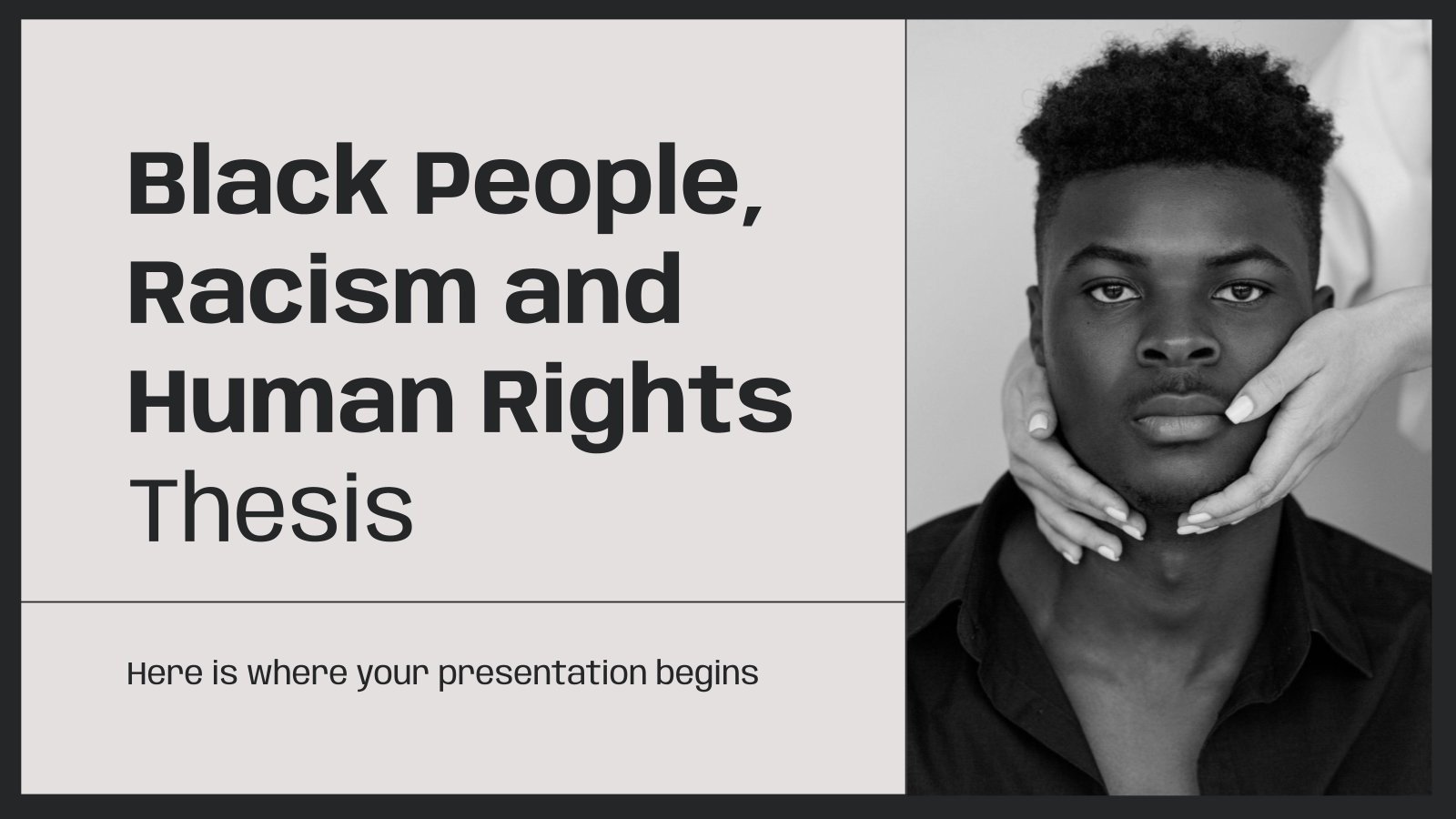 Black People, Racism and Human Rights Thesis

Here is where your presentation begins